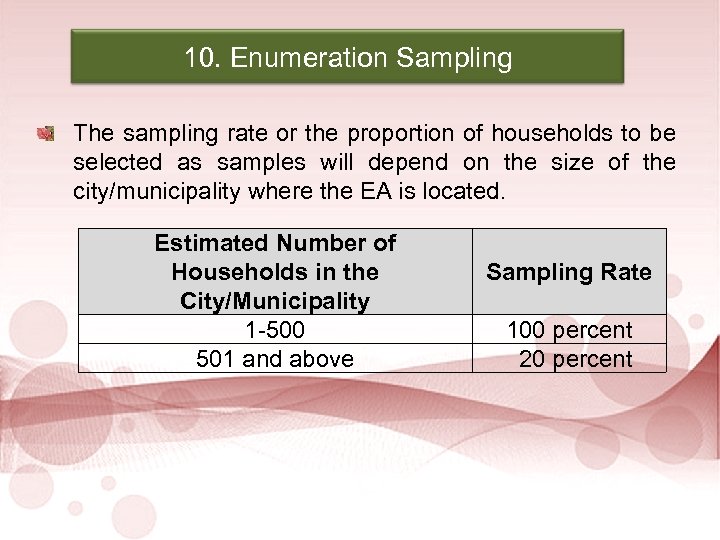 10. Enumeration Sampling

The sampling rate or the proportion of households to be selected as samples will depend on the size of the city/municipality where the EA is located.

| Estimated Number of Households in the City/Municipality | Sampling Rate |
|---|---|
| 1-500 | 100 percent |
| 501 and above | 20 percent |